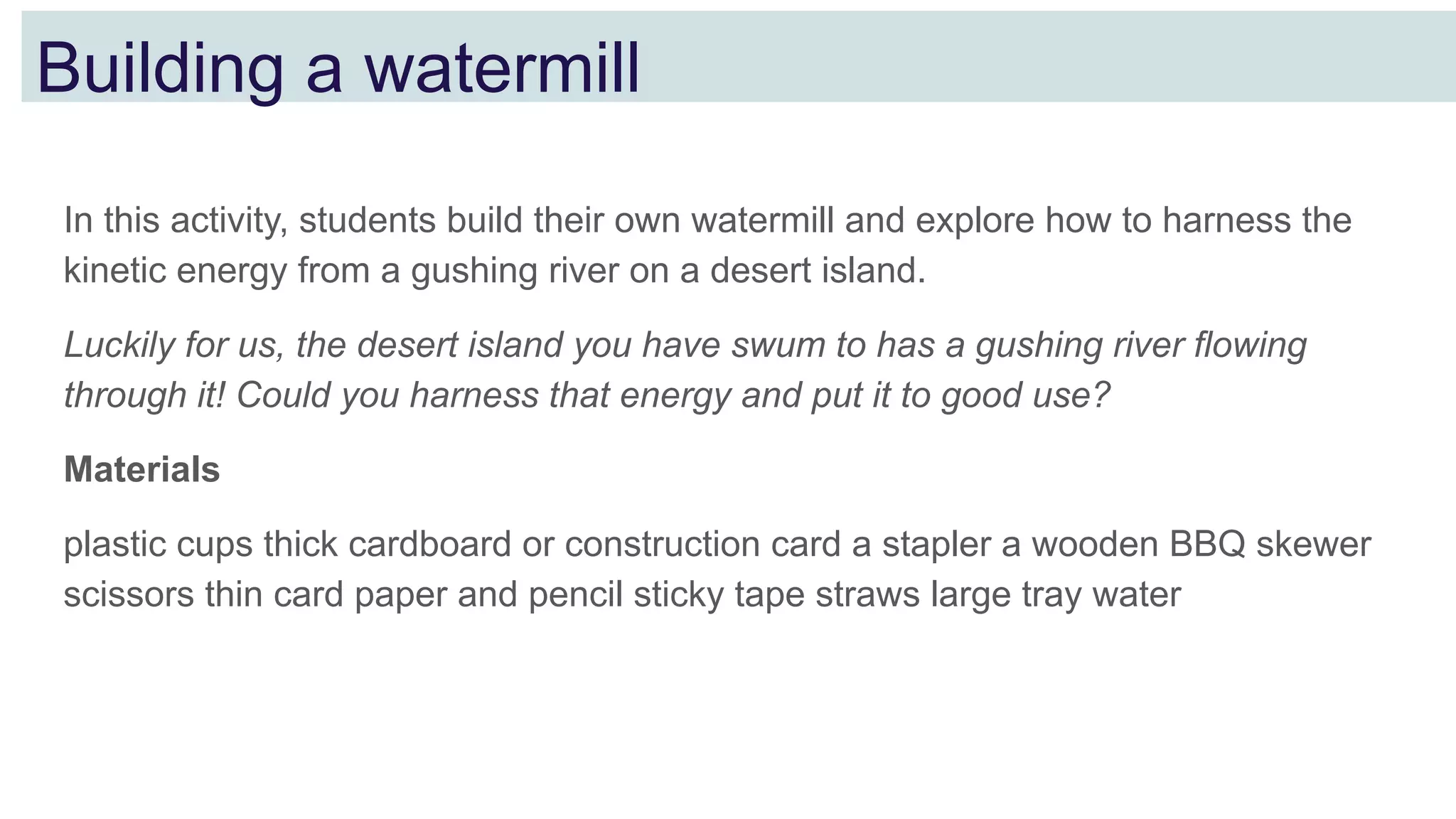 Building a watermill

In this activity, students build their own watermill and explore how to harness the kinetic energy from a gushing river on a desert island.

Luckily for us, the desert island you have swum to has a gushing river flowing through it! Could you harness that energy and put it to good use?

Materials

plastic cups thick cardboard or construction card a stapler a wooden BBQ skewer scissors thin card paper and pencil sticky tape straws large tray water